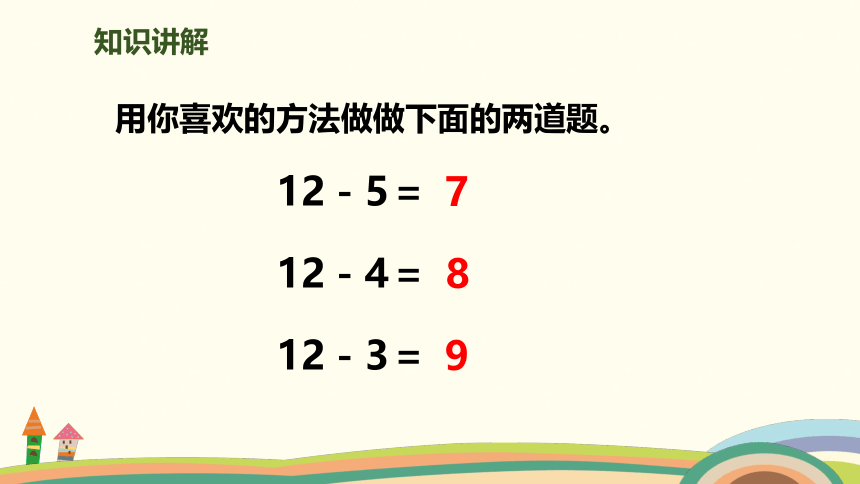 知识讲解

用你喜欢的方法做做下面的两道题。

$12 - 5 = 7$

$12 - 4 = 8$

$12 - 3 = 9$